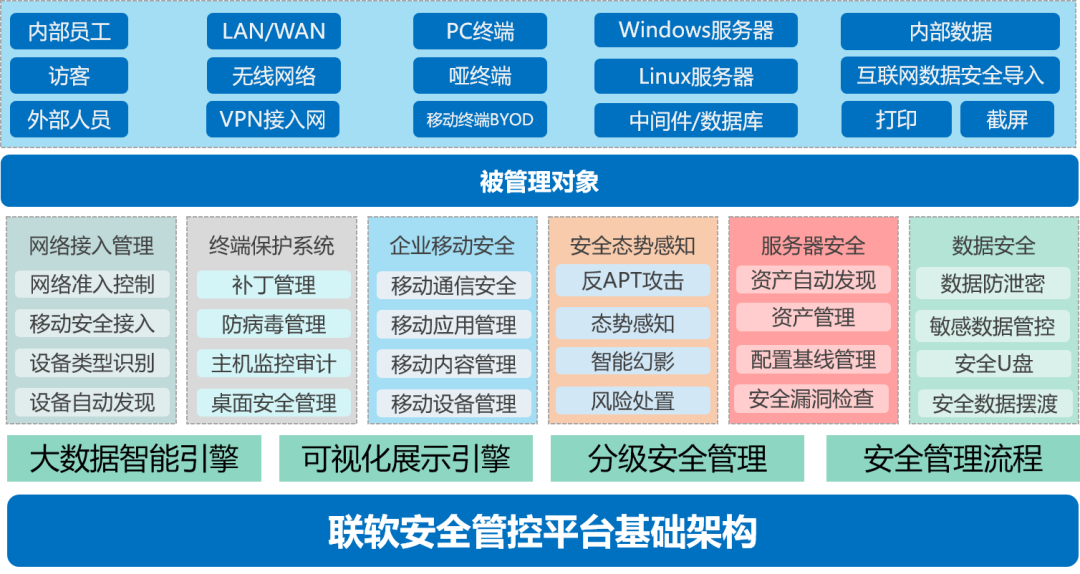 内部员工
访客
外部人员
LAN/WAN
无线网络
VPN接入网
PC终端
哑终端
移动终端BYOD
Windows服务器
Linux服务器
中间件/数据库
内部数据
互联网数据安全导入
打印
截屏

被管理对象

网络接入管理
网络准入控制
移动安全接入
设备类型识别
设备自动发现

终端保护系统
补丁管理
防病毒管理
主机监控审计
桌面安全管理

企业移动安全
移动通信安全
移动应用管理
移动内容管理
移动设备管理

安全态势感知
反APT攻击
态势感知
智能幻影
风险处置

服务器安全
资产自动发现
资产管理
配置基线管理
安全漏洞检查

数据安全
数据防泄密
敏感数据管控
安全U盘
安全数据摆渡

大数据智能引擎
可视化展示引擎
分级安全管理
安全管理流程

联软安全管控平台基础架构